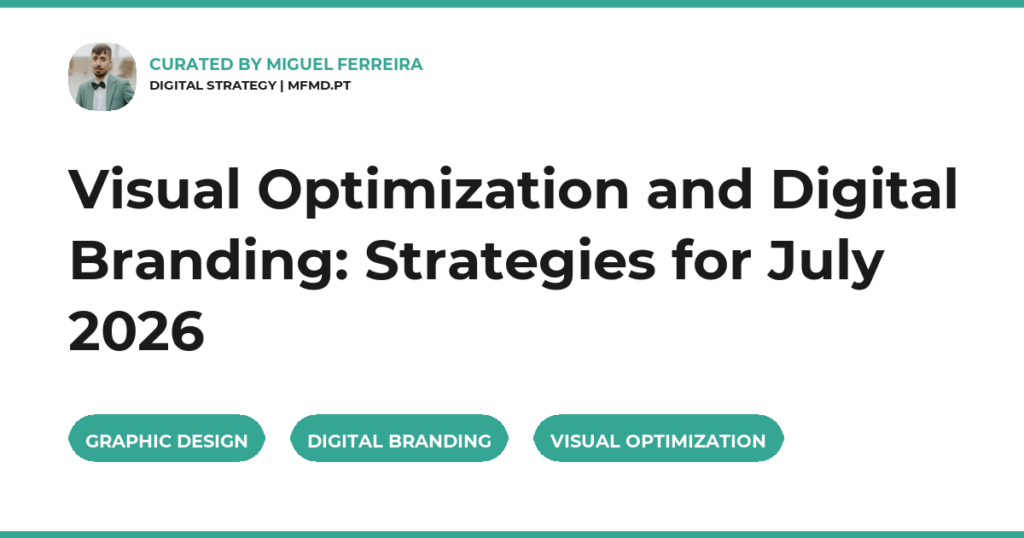 CURATED BY MIGUEL FERREIRA
DIGITAL STRATEGY | MFMD.PT

Visual Optimization and Digital Branding: Strategies for July 2026

GRAPHIC DESIGN
DIGITAL BRANDING
VISUAL OPTIMIZATION